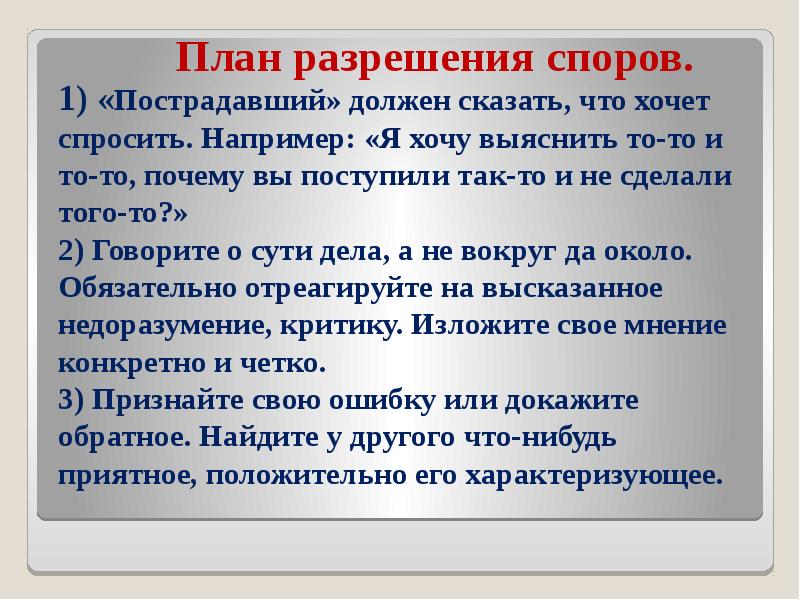 План разрешения споров.

1) «Пострадавший» должен сказать, что хочет спросить. Например: «Я хочу выяснить то-то и то-то, почему вы поступили так-то и не сделали того-то?»

2) Говорите о сути дела, а не вокруг да около. Обязательно отреагируйте на высказанное недоразумение, критику. Изложите свое мнение конкретно и четко.

3) Признайте свою ошибку или докажите обратное. Найдите у другого что-нибудь приятное, положительно его характеризующее.